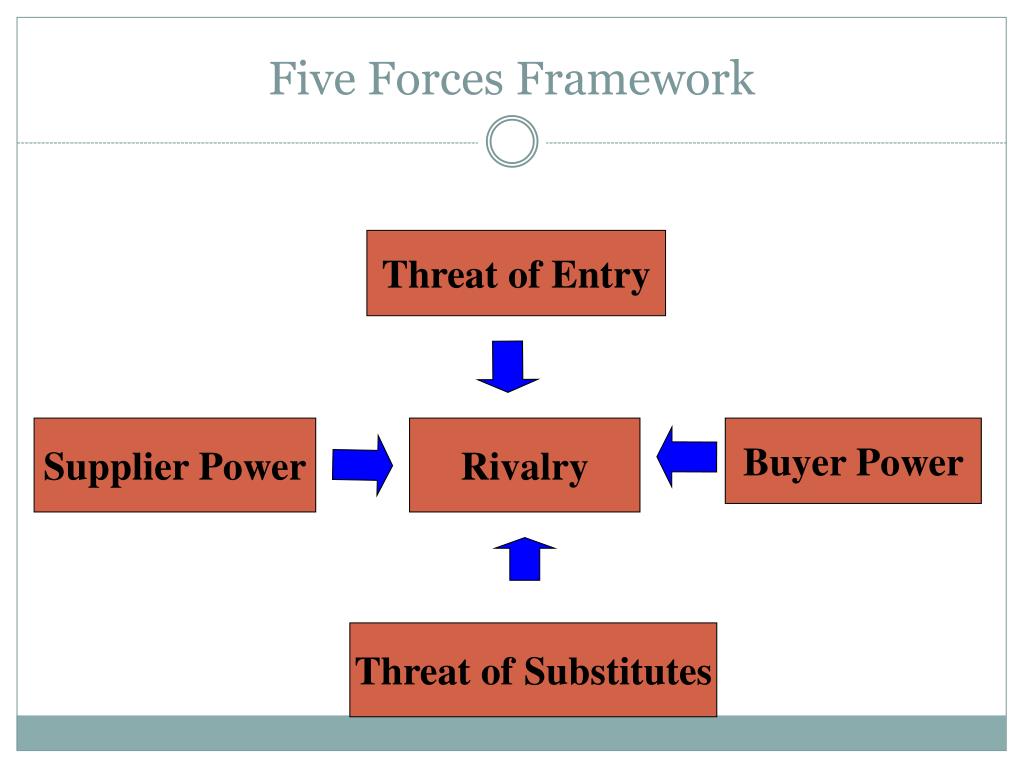 Five Forces Framework

Threat of Entry

Supplier Power

Rivalry

Buyer Power

Threat of Substitutes